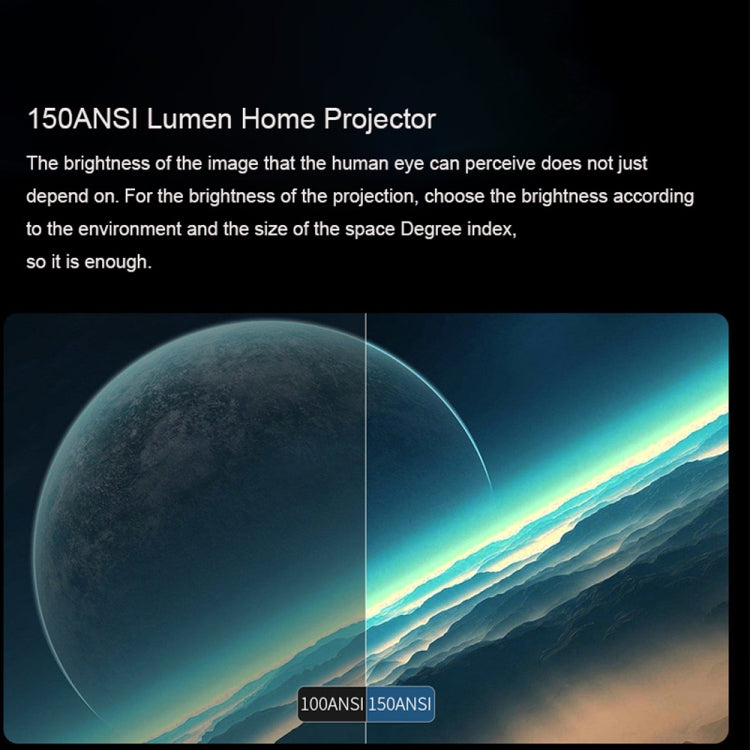 150ANSI Lumen Home Projector

The brightness of the image that the human eye can perceive does not just depend on. For the brightness of the projection, choose the brightness according to the environment and the size of the space Degree index,
so it is enough.

100ANSI 150ANSI